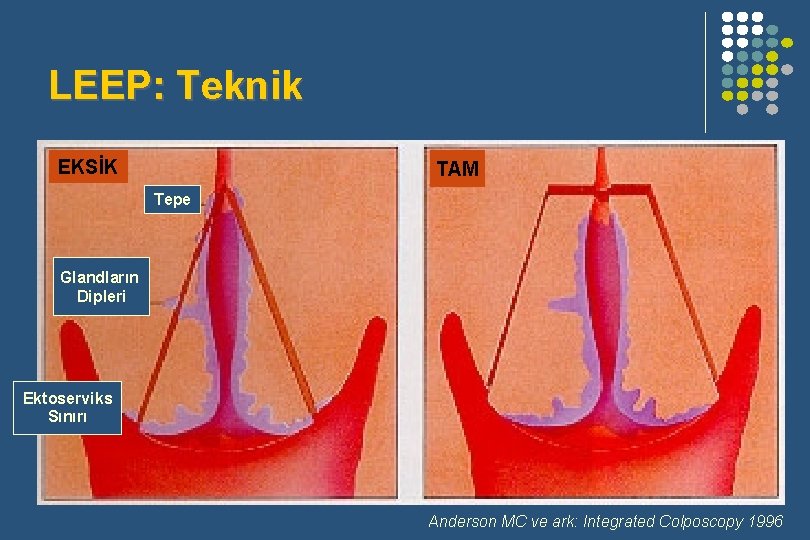 LEEP: Teknik

EKSİK

Tepe

Glandların Dipleri

Ektoserviks Sınırı

TAM

Anderson MC ve ark: Integrated Colposcopy 1996